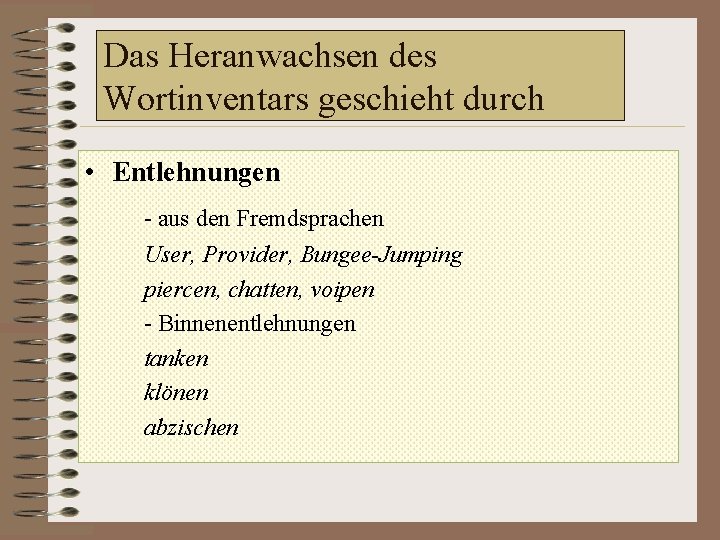 Das Heranwachsen des Wortinventars geschieht durch

• Entlehnungen

- aus den Fremdsprachen

User, Provider, Bungee-Jumping

piercen, chatten, voipen

- Binnenentlehnungen

tanken

klönen

abzischen